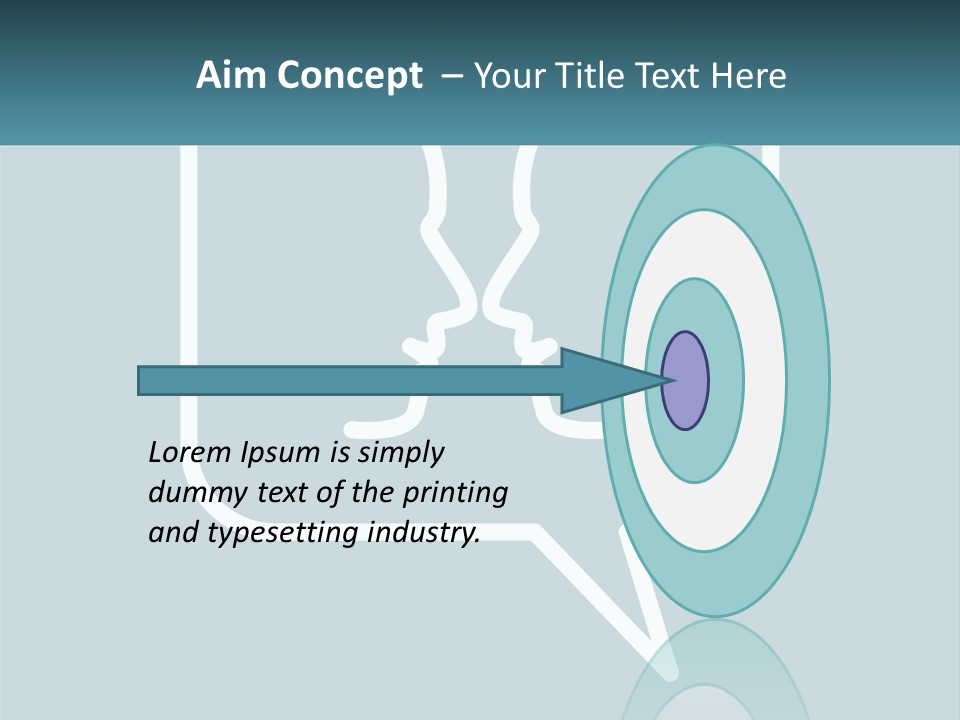 Aim Concept – Your Title Text Here

Lorem Ipsum is simply dummy text of the printing and typesetting industry.